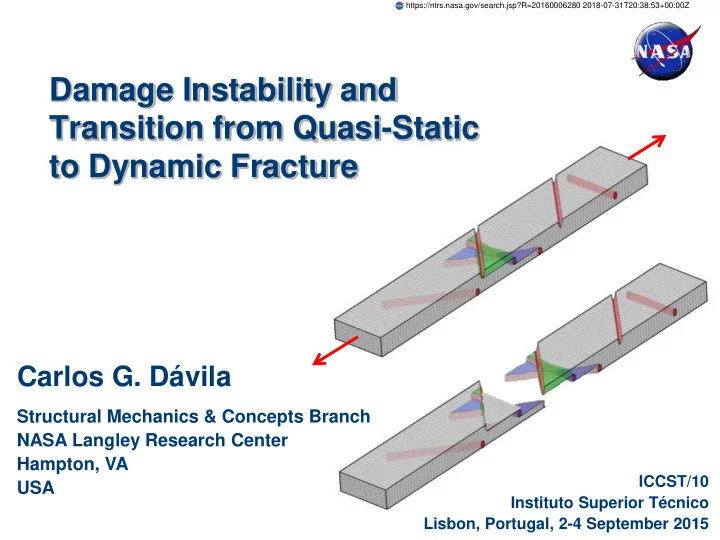 https://ntrs.nasa.gov/search.jsp?R=20160006280 2018-07-31T20:38:53+00:00Z

NASA

Damage Instability and Transition from Quasi-Static to Dynamic Fracture

Carlos G. Dávila

Structural Mechanics & Concepts Branch
NASA Langley Research Center
Hampton, VA
USA

ICCST/10
Instituto Superior Técnico
Lisbon, Portugal, 2-4 September 2015